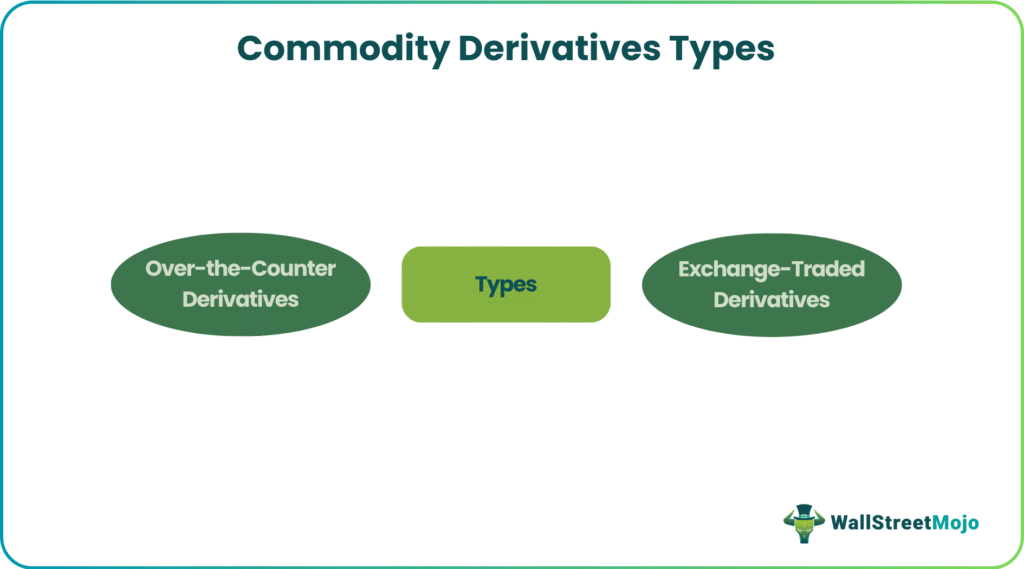 Commodity Derivatives Types

Over-the-Counter Derivatives

Types

Exchange-Traded Derivatives

WallStreetMojo